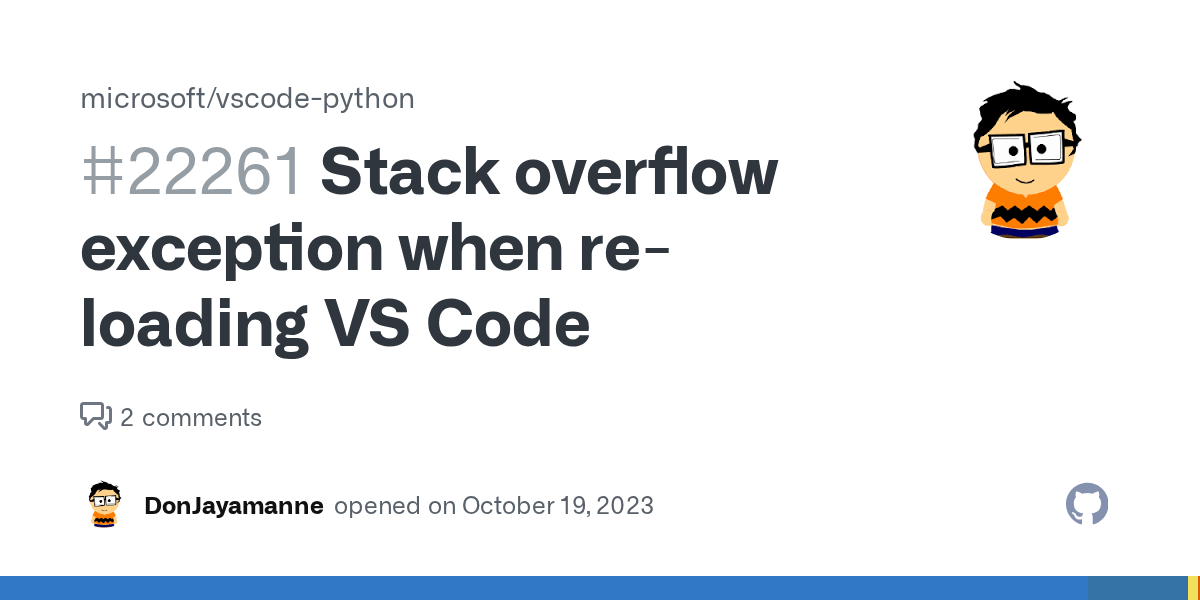 microsoft/vscode-python

#22261 Stack overflow exception when re-loading VS Code

2 comments

DonJayamanne opened on October 19, 2023